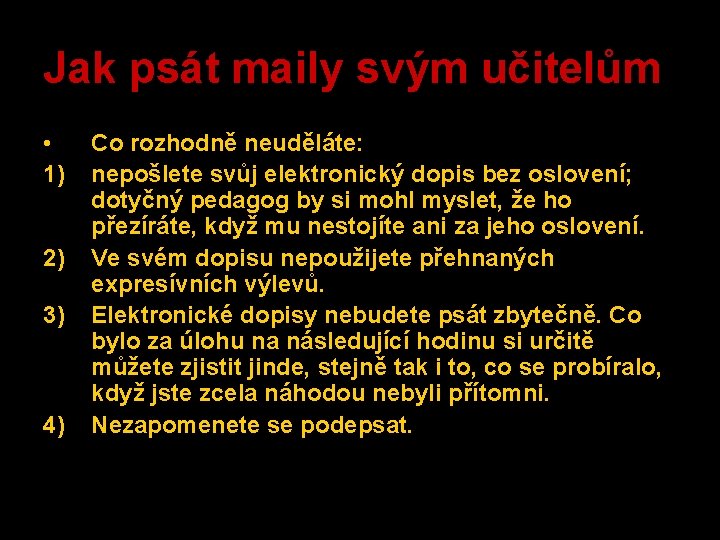 Jak psát maily svým učitelům

• Co rozhodně neuděláte:

1) nepošlete svůj elektronický dopis bez oslovení; dotyčný pedagog by si mohl myslet, že ho přezíráte, když mu nestojíte ani za jeho oslovení.

2) Ve svém dopisu nepoužijete přehnaných expresívních výlevů.

3) Elektronické dopisy nebudete psát zbytečně. Co bylo za úlohu na následující hodinu si určitě můžete zjistit jinde, stejně tak i to, co se probíralo, když jste zcela náhodou nebyli přítomni.

4) Nezapomenete se podepsat.